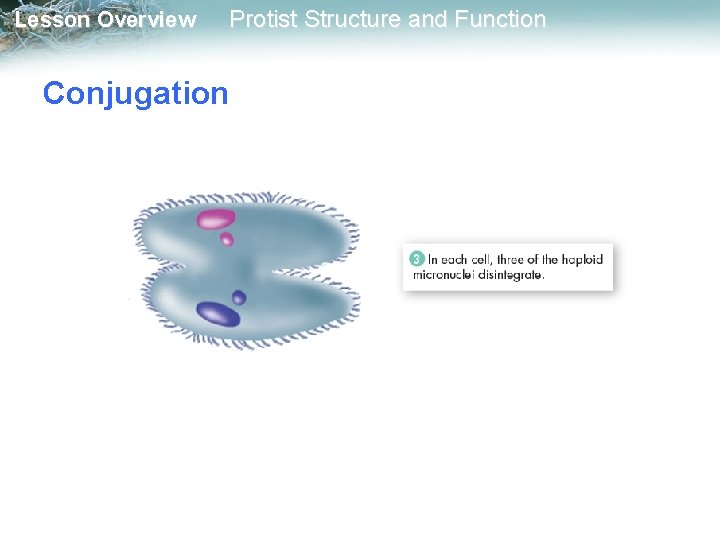 Lesson Overview Protist Structure and Function

Conjugation

3 In each cell, three of the haploid micronuclei disintegrate.